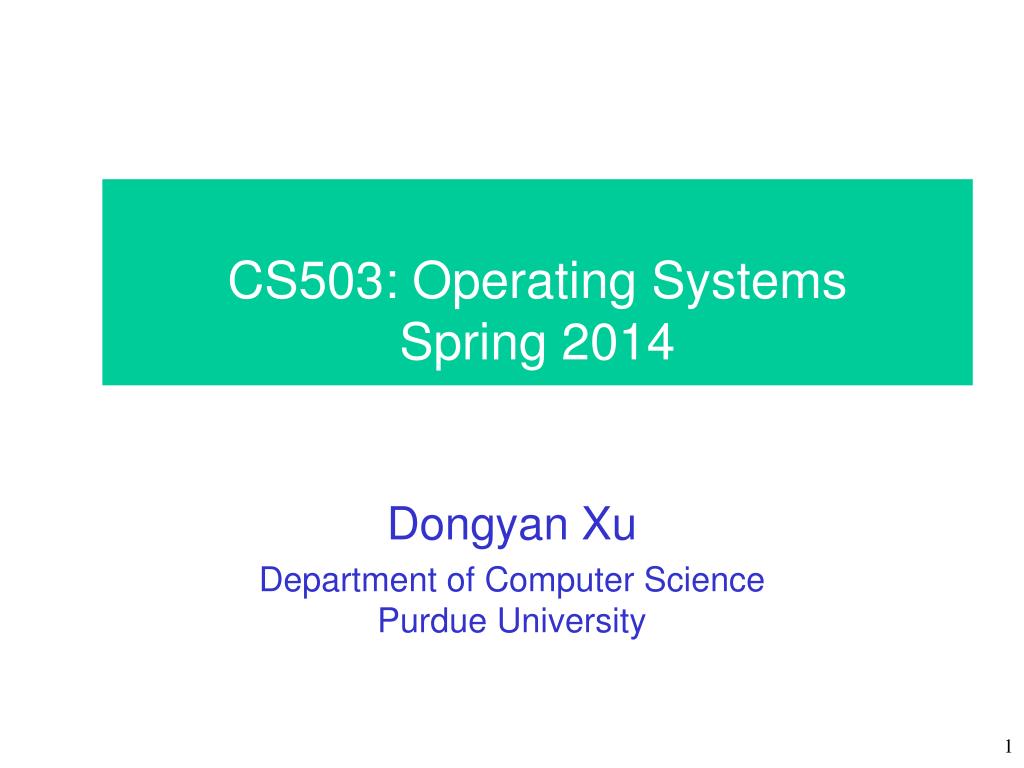 CS503: Operating Systems
Spring 2014

Dongyan Xu

Department of Computer Science
Purdue University

1